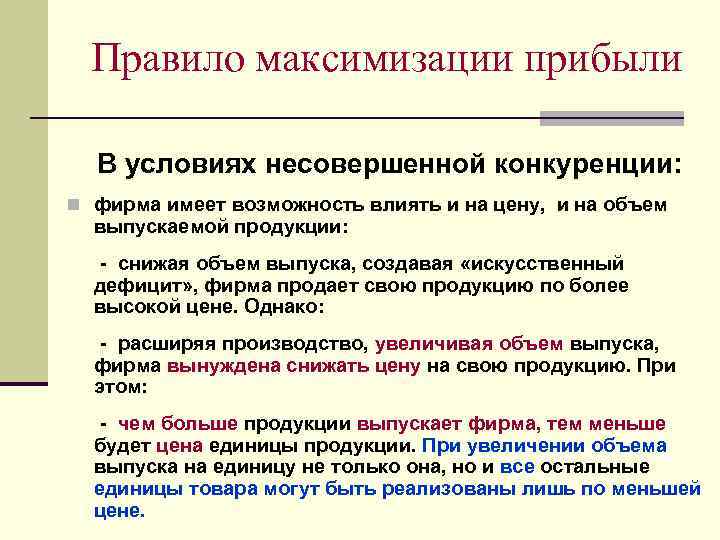 Правило максимизации прибыли

В условиях несовершенной конкуренции:

фирма имеет возможность влиять и на цену, и на объем выпускаемой продукции:

- снижая объем выпуска, создавая «искусственный дефицит», фирма продает свою продукцию по более высокой цене. Однако:

- расширяя производство, увеличивая объем выпуска, фирма вынуждена снижать цену на свою продукцию. При этом:

- чем больше продукции выпускает фирма, тем меньше будет цена единицы продукции. При увеличении объема выпуска на единицу не только она, но и все остальные единицы товара могут быть реализованы лишь по меньшей цене.